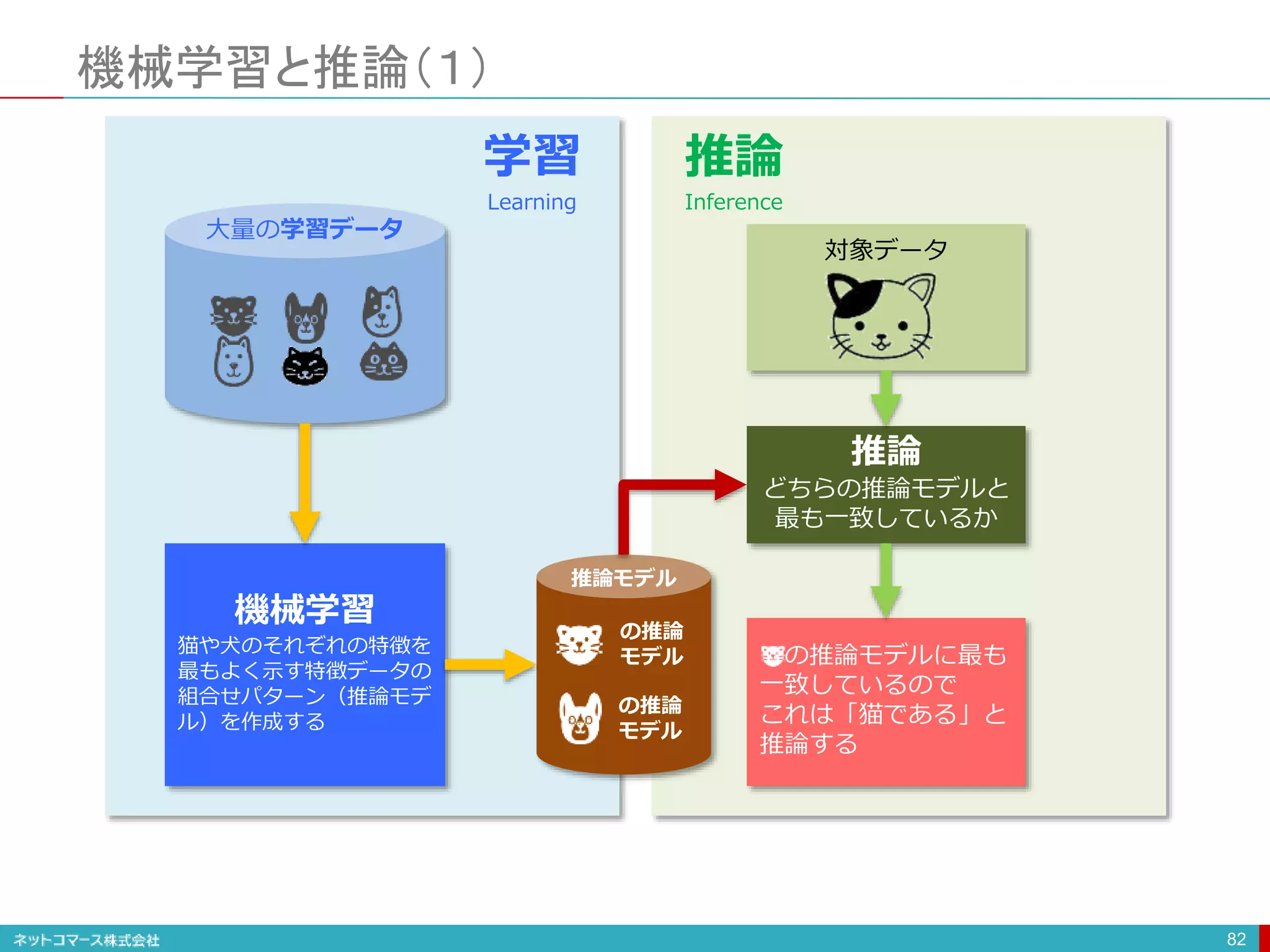 機械学習と推論（1）

学習
Learning

大量の学習データ

機械学習
猫や犬のそれぞれの特徴を最もよく示す特徴データの組合せパターン（推論モデル）を作成する

推論モデル
の推論モデル
の推論モデル

推論
Inference

対象データ

推論
どちらの推論モデルと最も一致しているか

の推論モデルに最も一致しているのでこれは「猫である」と推論する

ネットコマース株式会社
82